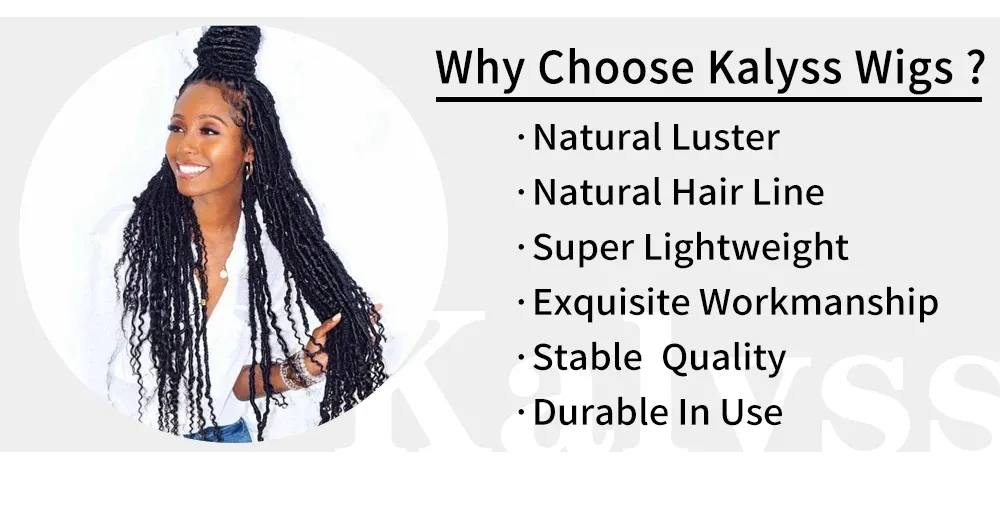 Why Choose Kalyss Wigs ?

· Natural Luster
· Natural Hair Line
· Super Lightweight
· Exquisite Workmanship
· Stable Quality
· Durable In Use

Kalyss